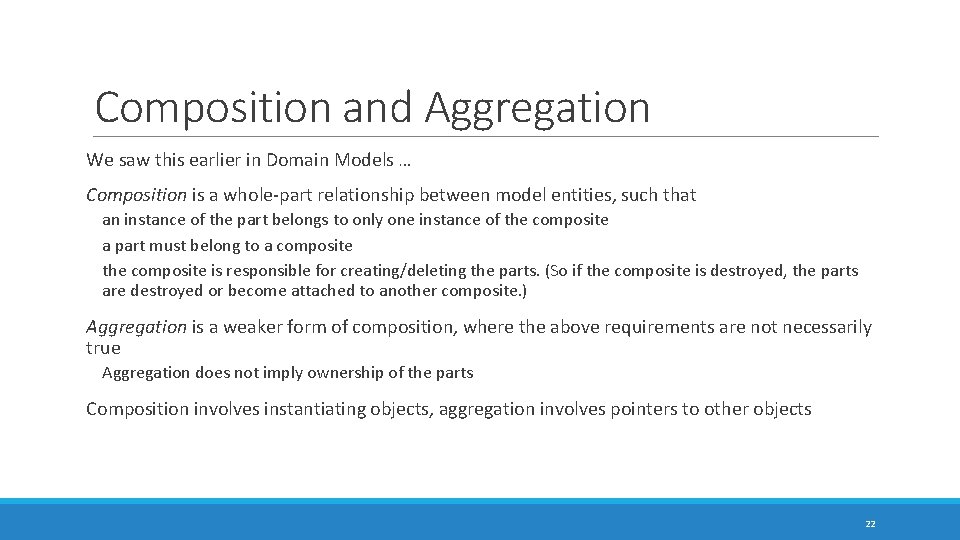 Composition and Aggregation

We saw this earlier in Domain Models …

Composition is a whole-part relationship between model entities, such that

an instance of the part belongs to only one instance of the composite

a part must belong to a composite

the composite is responsible for creating/deleting the parts. (So if the composite is destroyed, the parts are destroyed or become attached to another composite.)

Aggregation is a weaker form of composition, where the above requirements are not necessarily true

Aggregation does not imply ownership of the parts

Composition involves instantiating objects, aggregation involves pointers to other objects

22